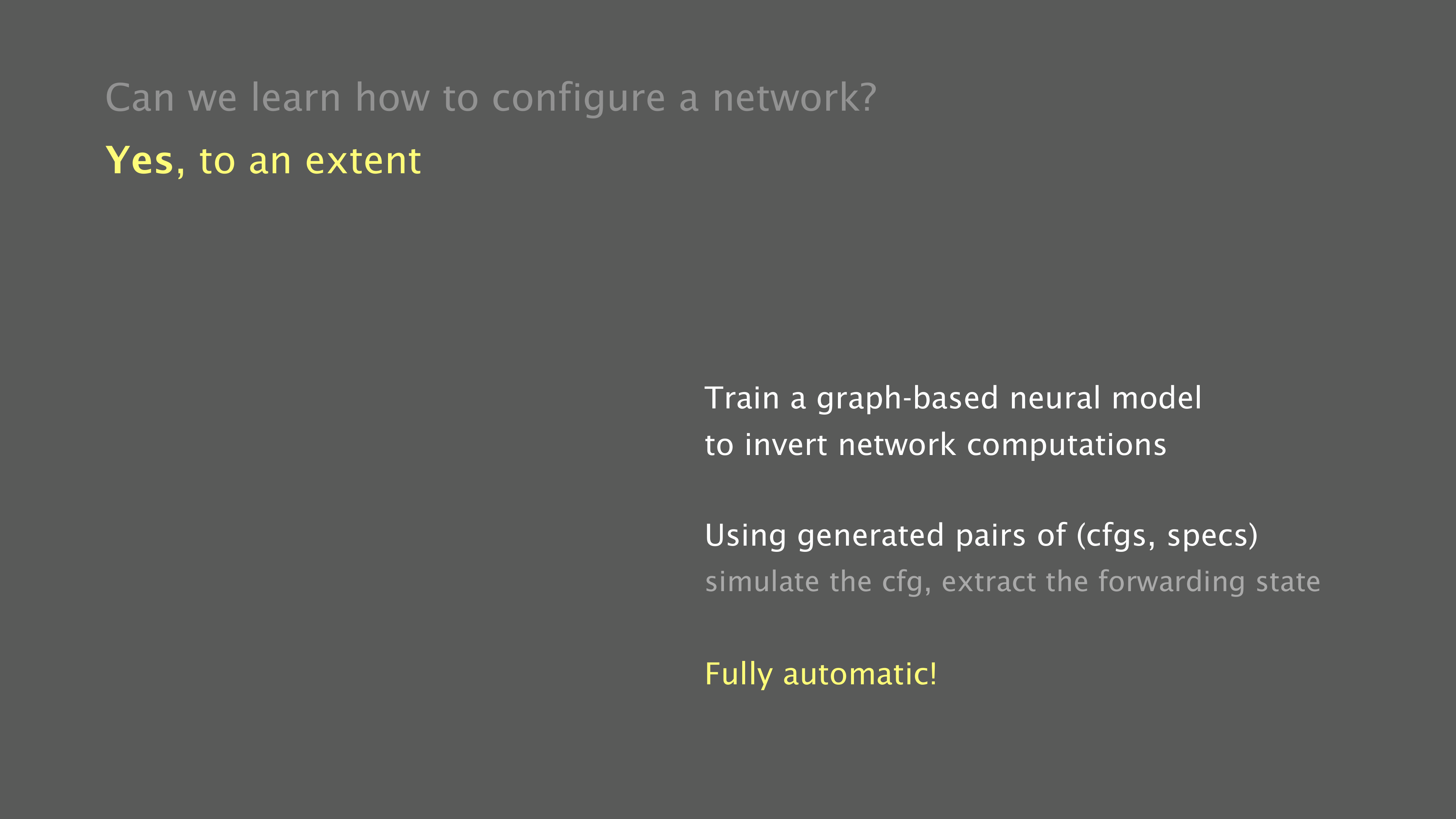 Can we learn how to configure a network?

Yes, to an extent

Train a graph-based neural model to invert network computations

Using generated pairs of (cfgs, specs)
simulate the cfg, extract the forwarding state

Fully automatic!